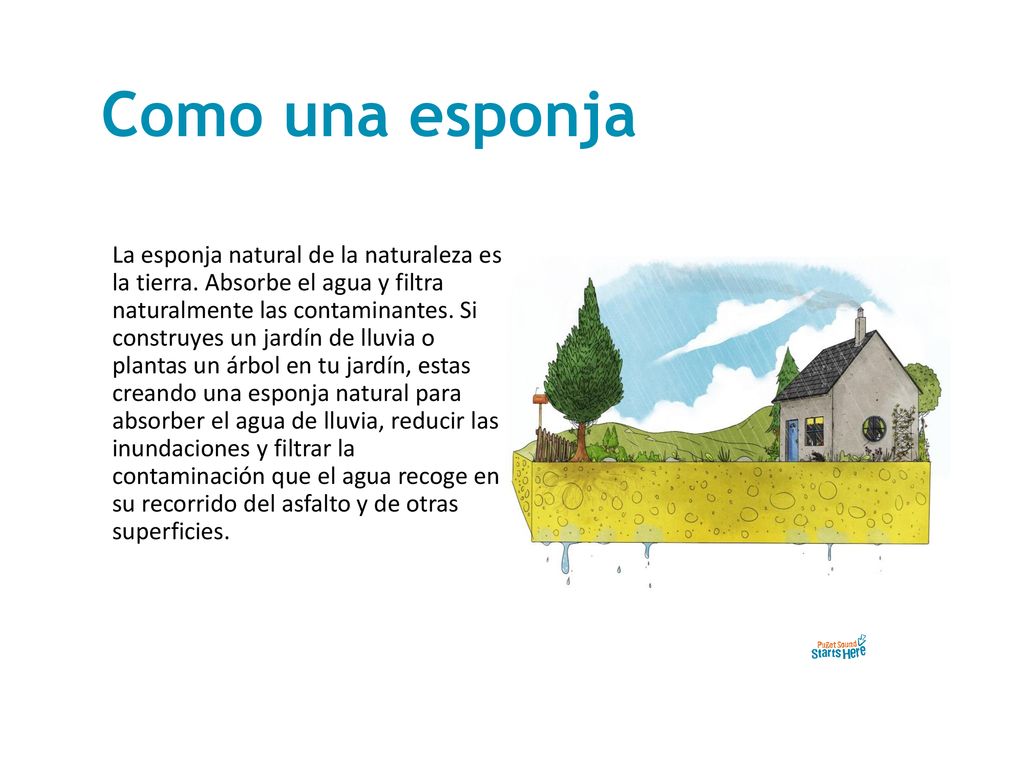 Como una esponja

La esponja natural de la naturaleza es la tierra. Absorbe el agua y filtra naturalmente las contaminantes. Si construyes un jardín de lluvia o plantas un árbol en tu jardín, estas creando una esponja natural para absorber el agua de lluvia, reducir las inundaciones y filtrar la contaminación que el agua recoge en su recorrido del asfalto y de otras superficies.

Puget Sound Starts Here